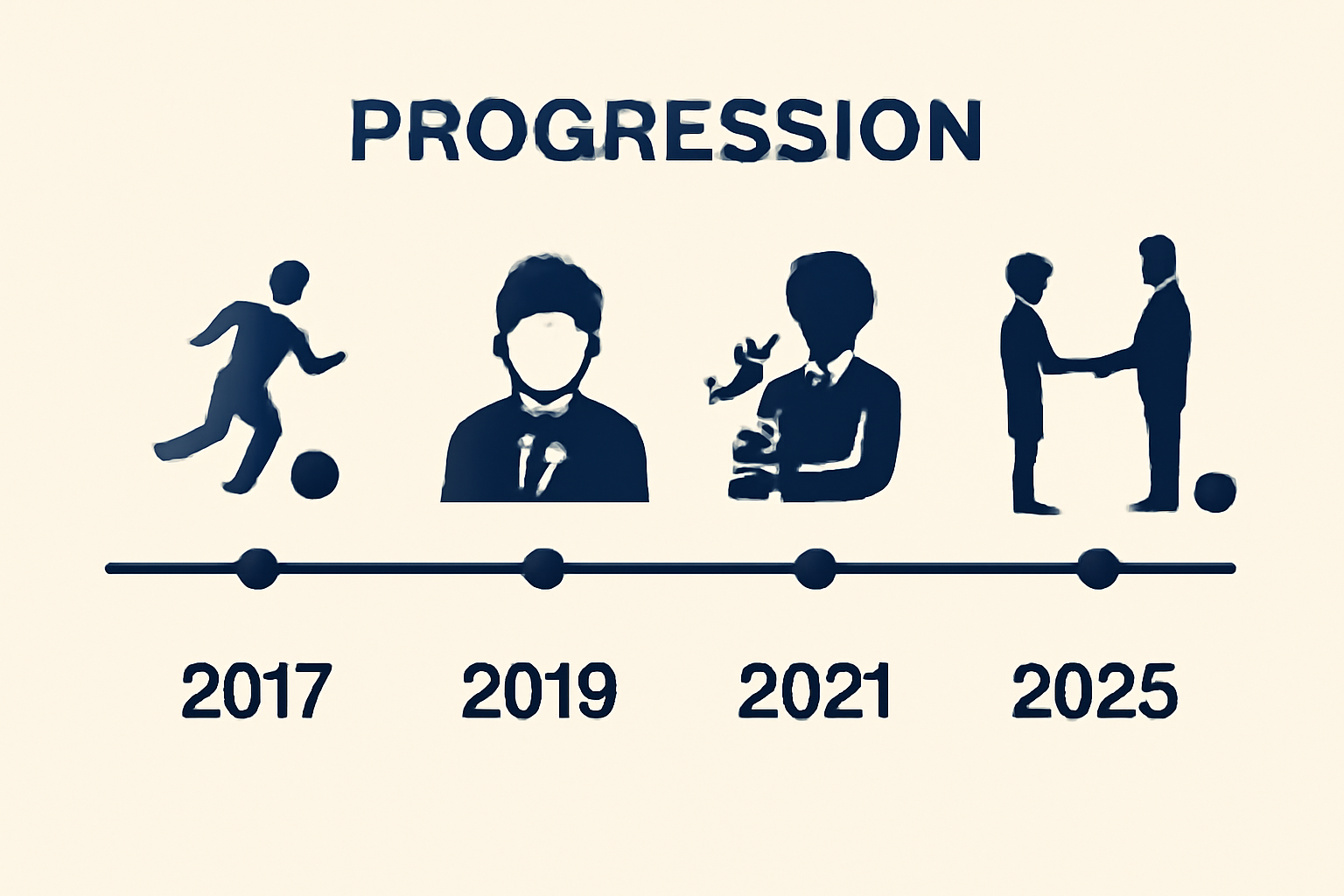 PROGRESSION

2017 2019 2021 2025